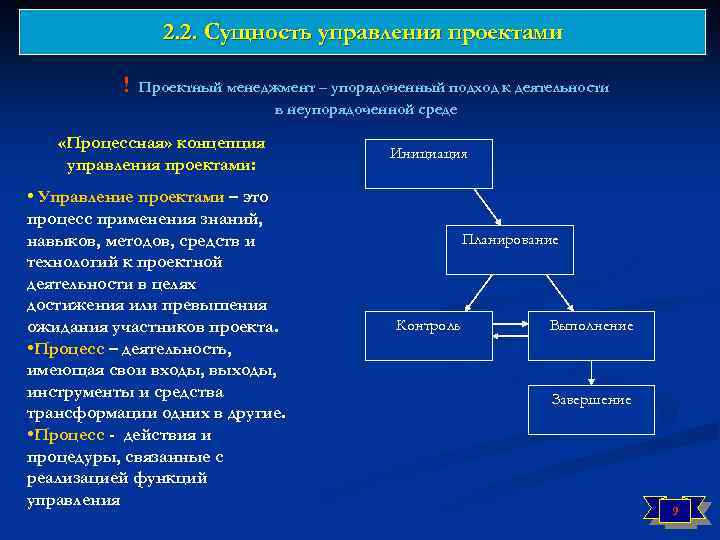 2.2. Сущность управления проектами

! Проектный менеджмент – упорядоченный подход к деятельности в неупорядоченной среде

«Процессная» концепция управления проектами:

• Управление проектами – это процесс применения знаний, навыков, методов, средств и технологий к проектной деятельности в целях достижения или превышения ожидания участников проекта.
•Процесс – деятельность, имеющая свои входы, выходы, инструменты и средства трансформации одних в другие.
•Процесс - действия и процедуры, связанные с реализацией функций управления

Инициация

Планирование

Контроль

Выполнение

Завершение

9